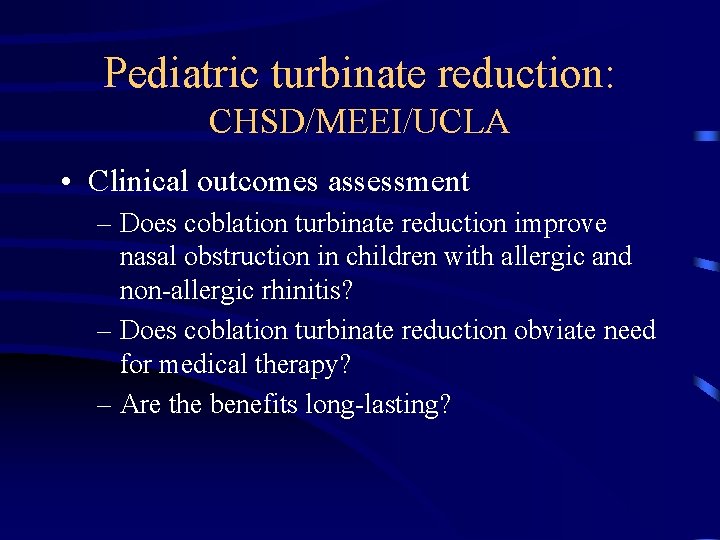 Pediatric turbinate reduction:
CHSD/MEEI/UCLA

• Clinical outcomes assessment
– Does coblation turbinate reduction improve nasal obstruction in children with allergic and non-allergic rhinitis?
– Does coblation turbinate reduction obviate need for medical therapy?
– Are the benefits long-lasting?